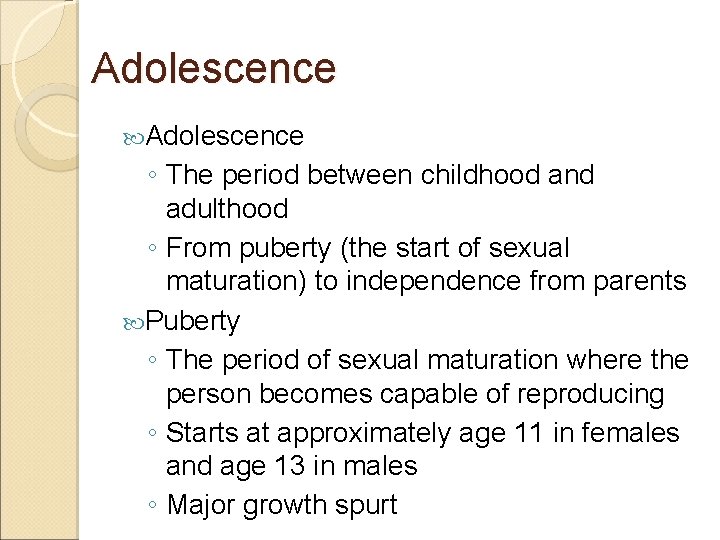 Adolescence

Adolescence

◦ The period between childhood and adulthood

◦ From puberty (the start of sexual maturation) to independence from parents

Puberty

◦ The period of sexual maturation where the person becomes capable of reproducing

◦ Starts at approximately age 11 in females and age 13 in males

◦ Major growth spurt